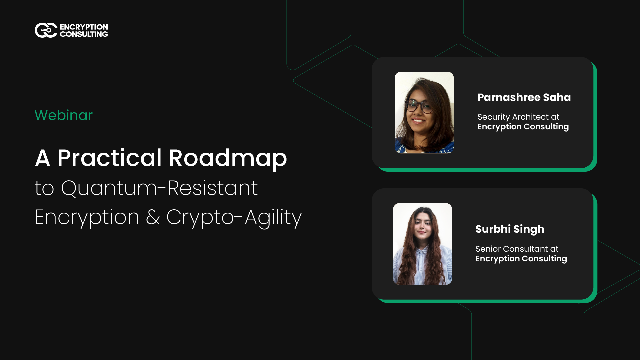 ENCRYPTION CONSULTING

Webinar

A Practical Roadmap to Quantum-Resistant Encryption & Crypto-Agility

Parnashree Saha

Security Architect at Encryption Consulting

Surbhi Singh

Senior Consultant at Encryption Consulting